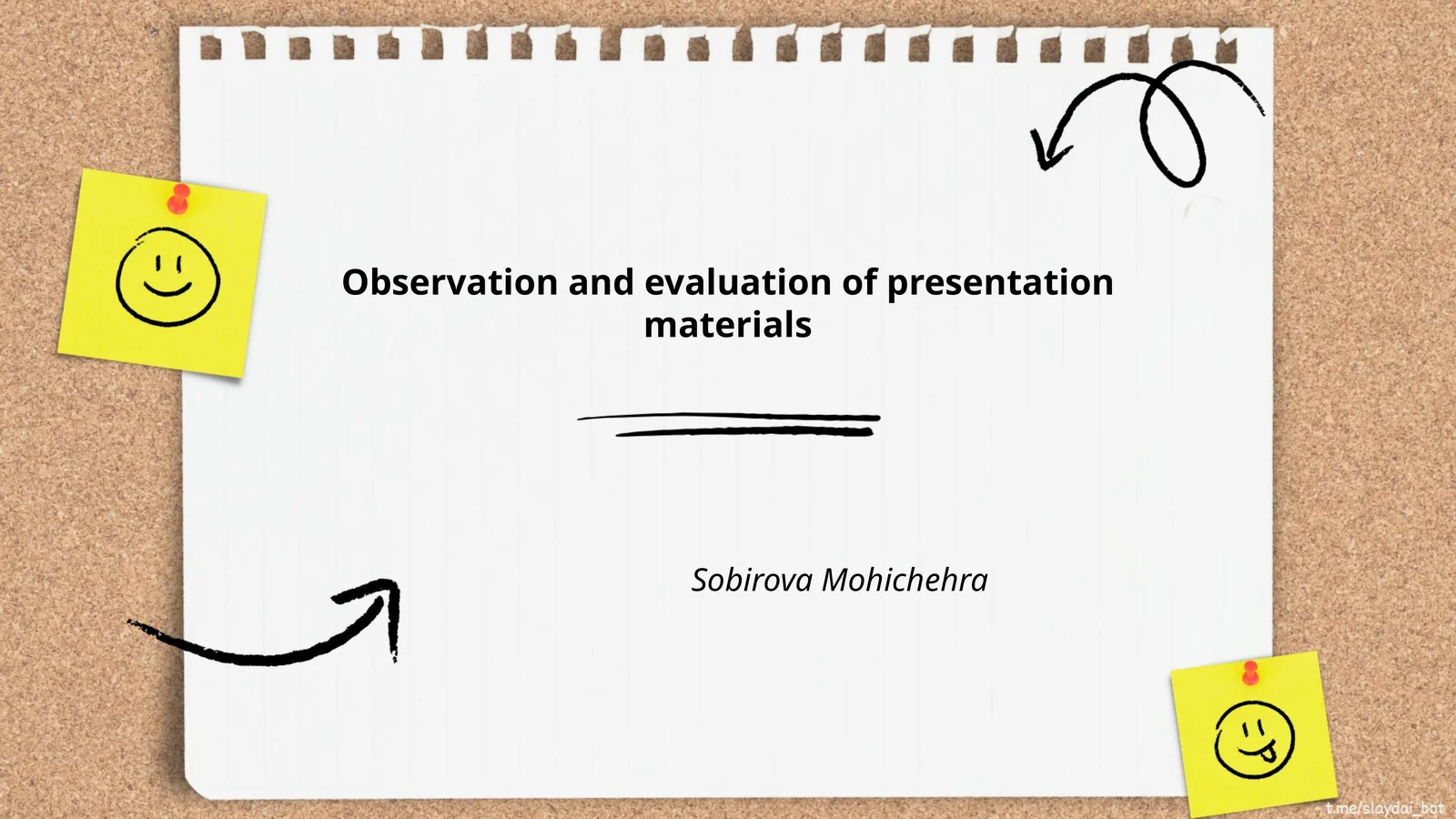 Observation and evaluation of presentation materials

Sobirova Mohichehra

t.me/slaydai_bot